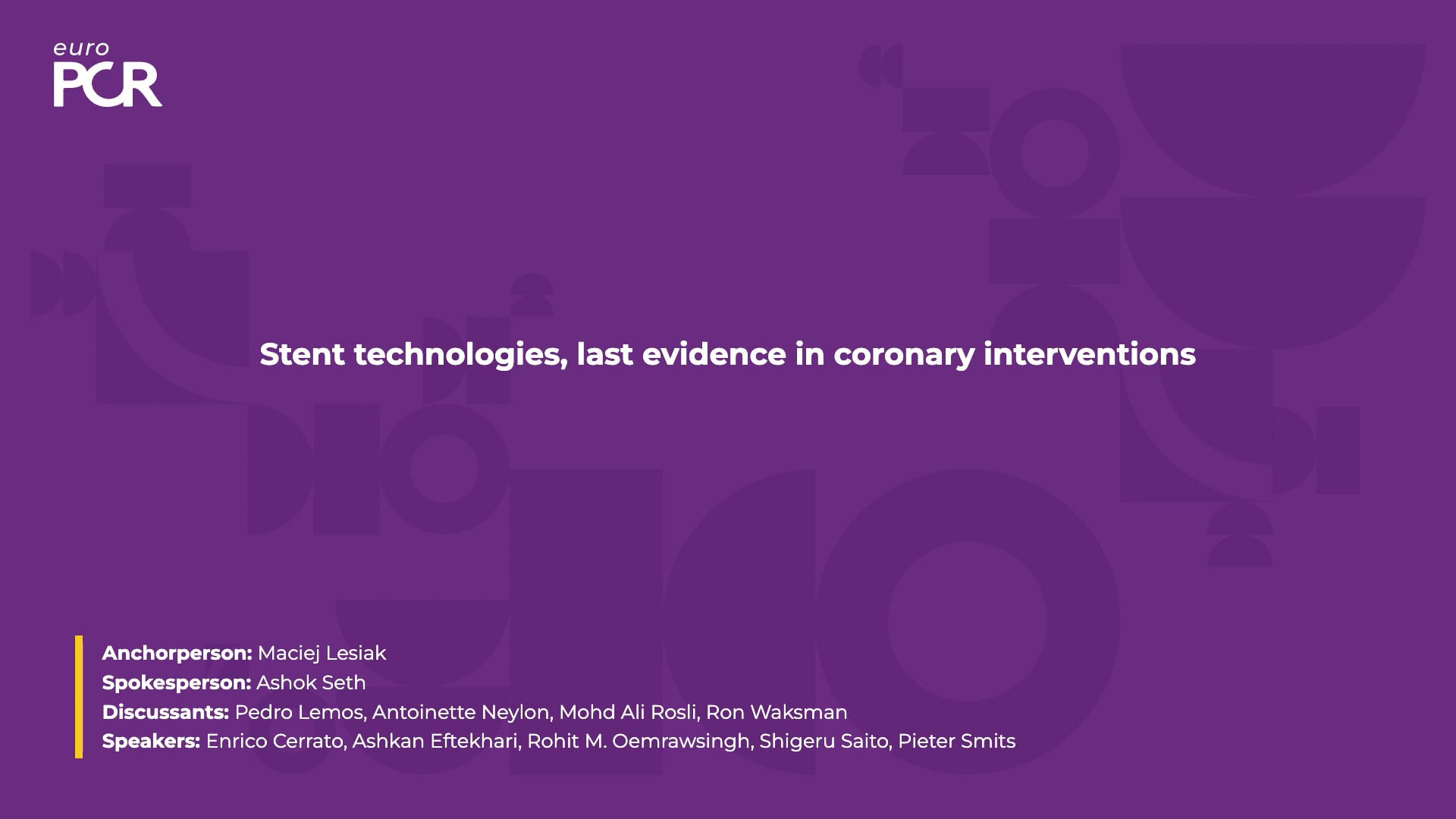 euro
PCR

Stent technologies, last evidence in coronary interventions

Anchorperson: Maciej Lesiak
Spokesperson: Ashok Seth
Discussants: Pedro Lemos, Antoinette Neylon, Mohd Ali Rosli, Ron Waksman
Speakers: Enrico Cerrato, Ashkan Eftekhari, Rohit M. Oemrawsingh, Shigeru Saito, Pieter Smits